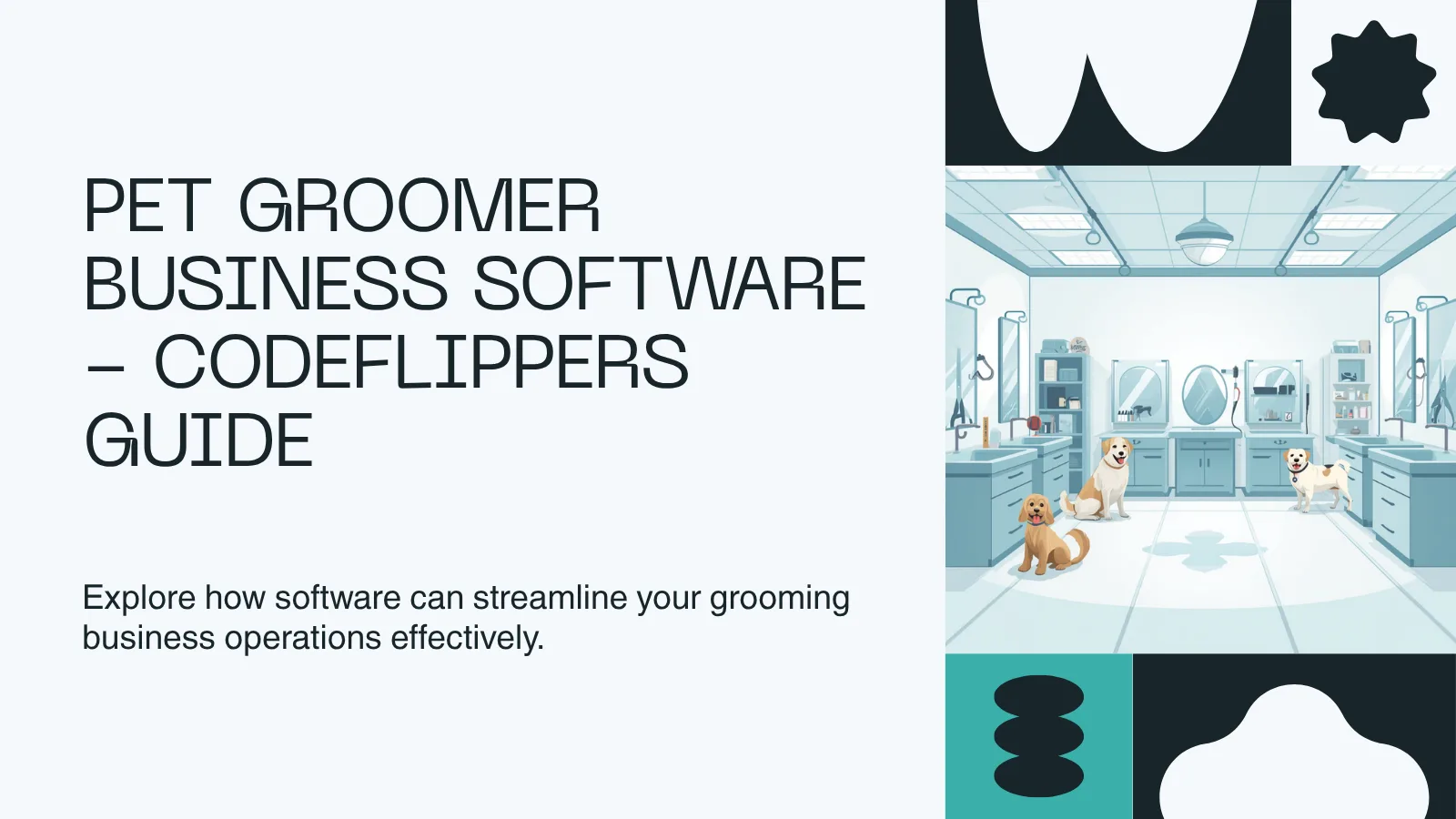 PET GROOMER BUSINESS SOFTWARE – CODEFLIPPERS GUIDE

Explore how software can streamline your grooming business operations effectively.